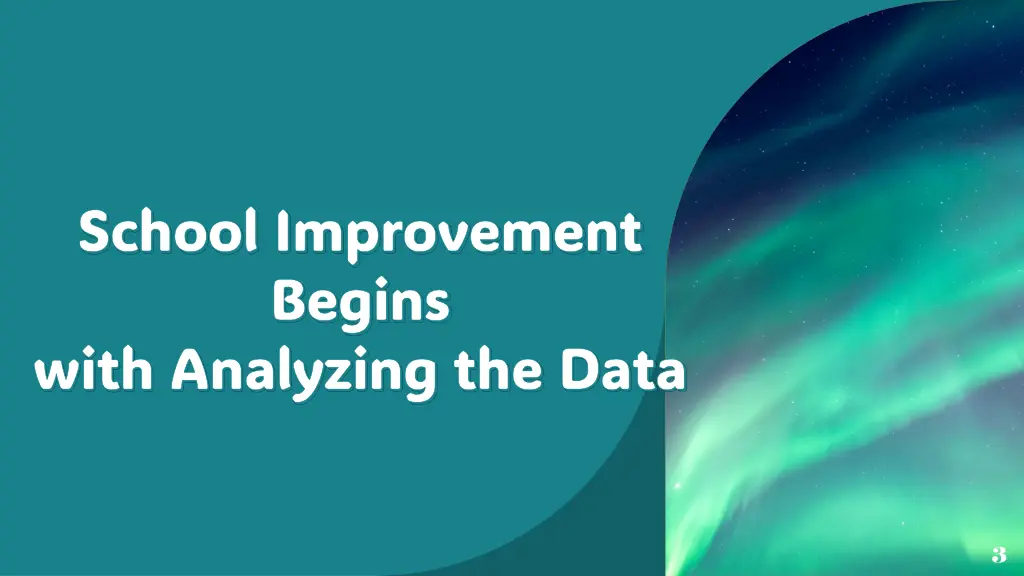 School Improvement Begins with Analyzing the Data

3